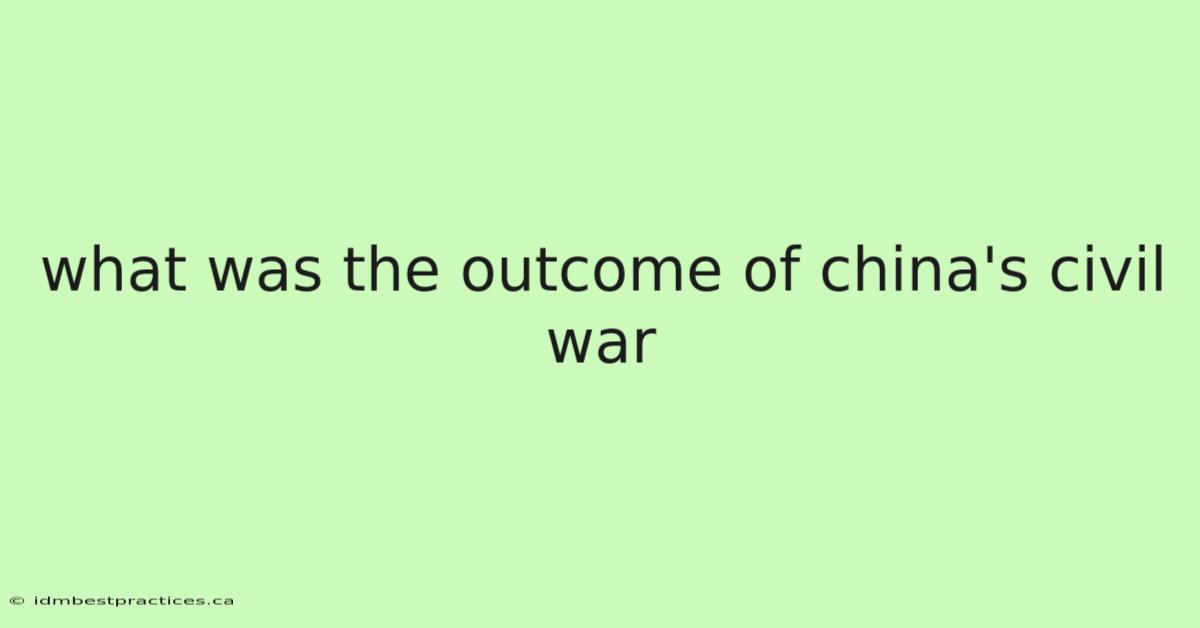 what was the outcome of china's civil war

© idmbestpractices.ca